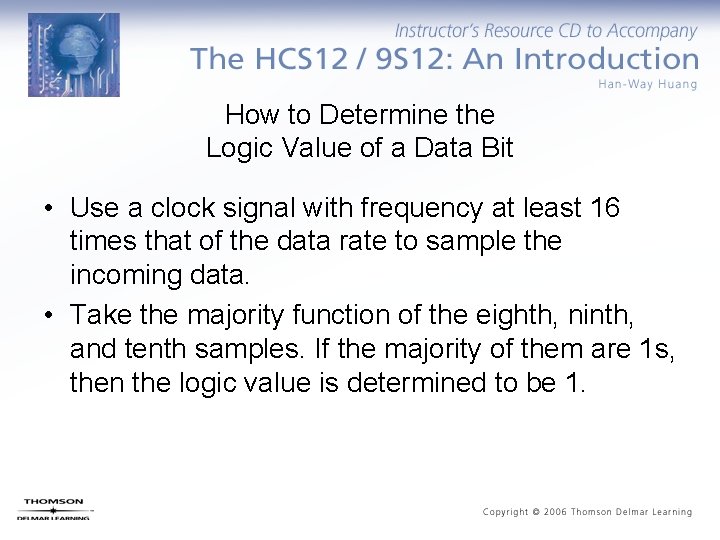 Instructor's Resource CD to Accompany
The HCS12 / 9S12: An Introduction
Han-Way Huang

How to Determine the Logic Value of a Data Bit

• Use a clock signal with frequency at least 16 times that of the data rate to sample the incoming data.
• Take the majority function of the eighth, ninth, and tenth samples. If the majority of them are 1s, then the logic value is determined to be 1.

THOMSON
DELMAR LEARNING

Copyright © 2006 Thomson Delmar Learning